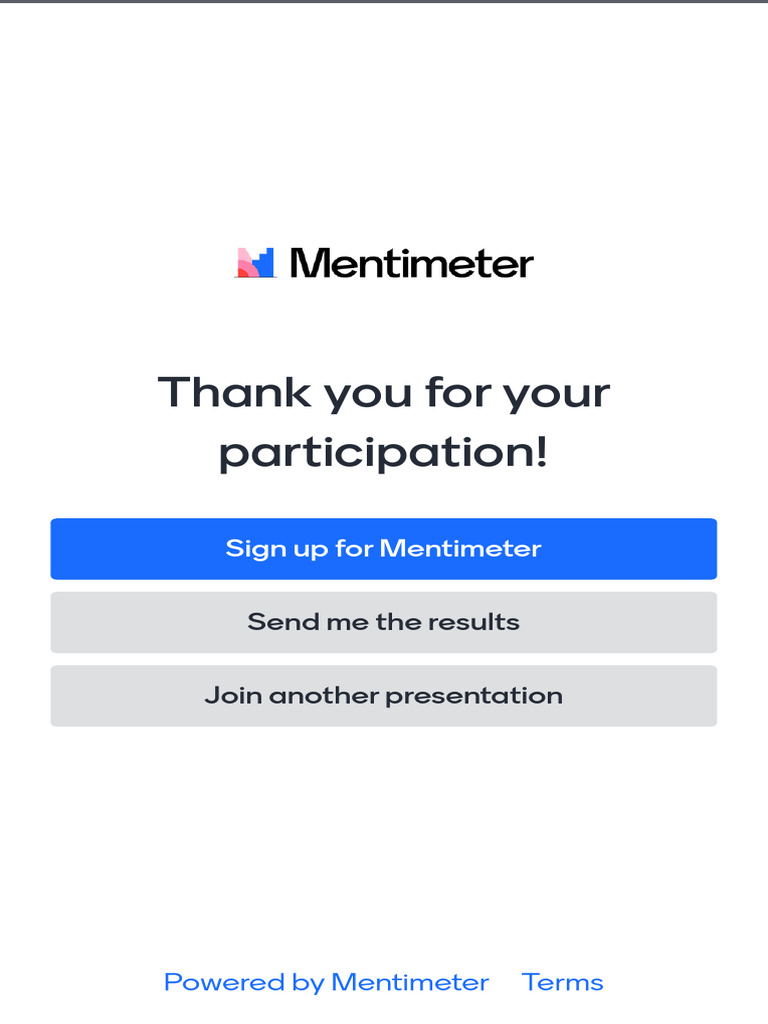 Mentimeter

Thank you for your participation!

Sign up for Mentimeter

Send me the results

Join another presentation

Powered by Mentimeter Terms